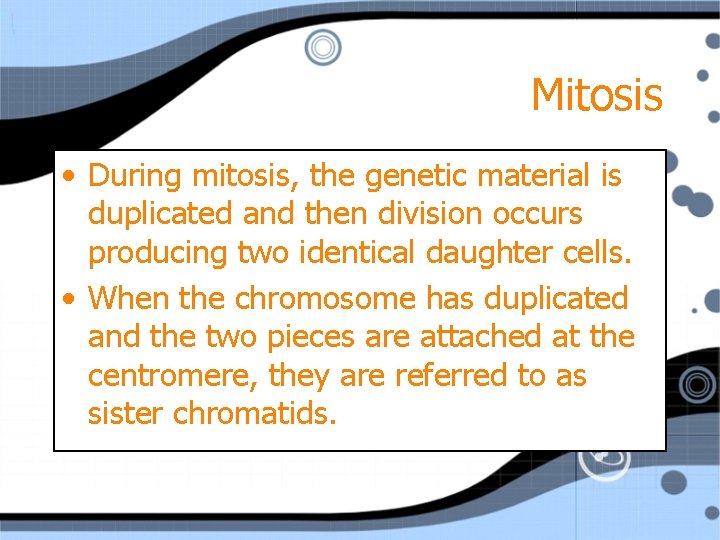 Mitosis

• During mitosis, the genetic material is duplicated and then division occurs producing two identical daughter cells.
• When the chromosome has duplicated and the two pieces are attached at the centromere, they are referred to as sister chromatids.